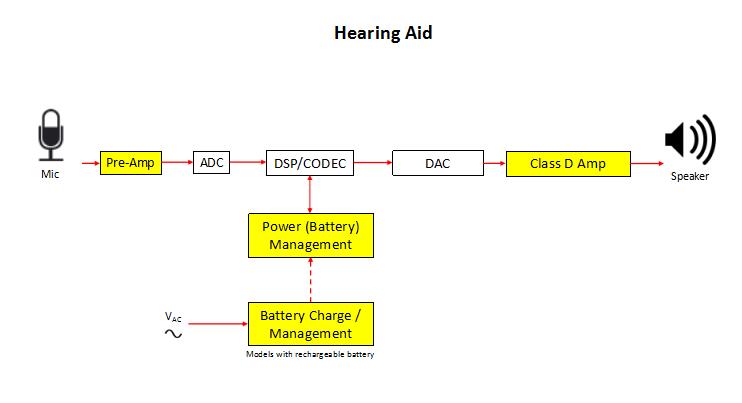 Hearing Aid

Mic

Pre-Amp

ADC

DSP/CODEC

DAC

Class D Amp

Speaker

Power (Battery) Management

$V_{AC}$

Battery Charge / Management

Models with rechargeable battery